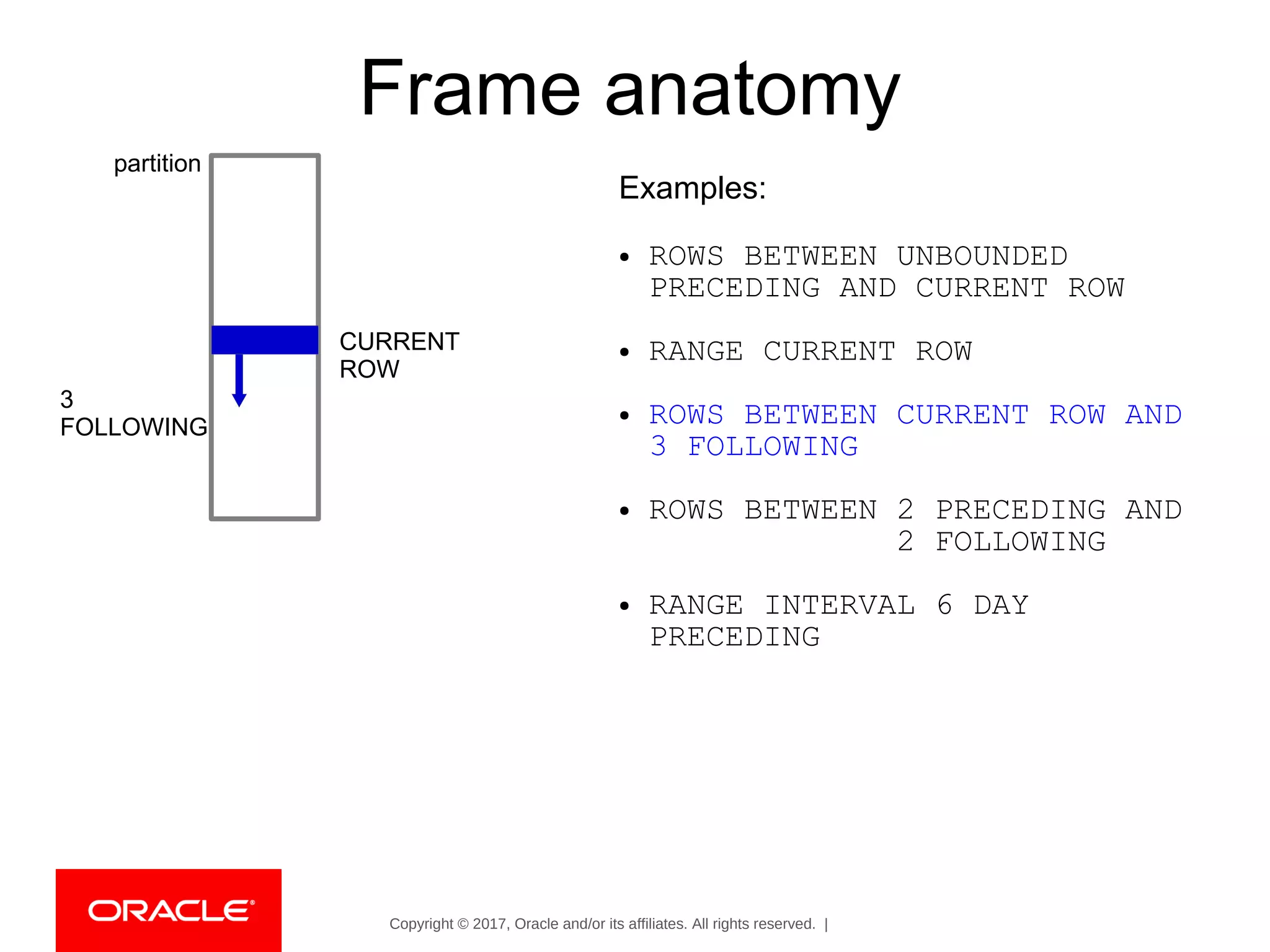 Frame anatomy

partition

CURRENT ROW

3 FOLLOWING

Examples:

• ROWS BETWEEN UNBOUNDED PRECEDING AND CURRENT ROW

• RANGE CURRENT ROW

• ROWS BETWEEN CURRENT ROW AND 3 FOLLOWING

• ROWS BETWEEN 2 PRECEDING AND 2 FOLLOWING

• RANGE INTERVAL 6 DAY PRECEDING

ORACLE®

Copyright © 2017, Oracle and/or its affiliates. All rights reserved. |